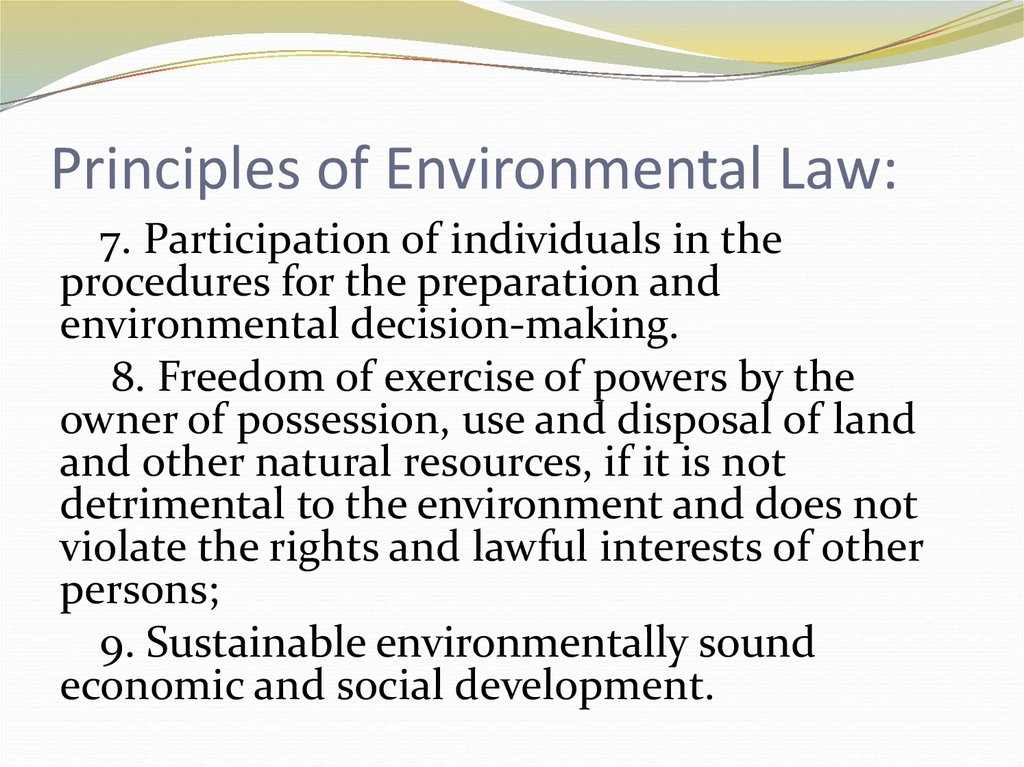 Principles of Environmental Law:

7. Participation of individuals in the procedures for the preparation and environmental decision-making.

8. Freedom of exercise of powers by the owner of possession, use and disposal of land and other natural resources, if it is not detrimental to the environment and does not violate the rights and lawful interests of other persons;

9. Sustainable environmentally sound economic and social development.